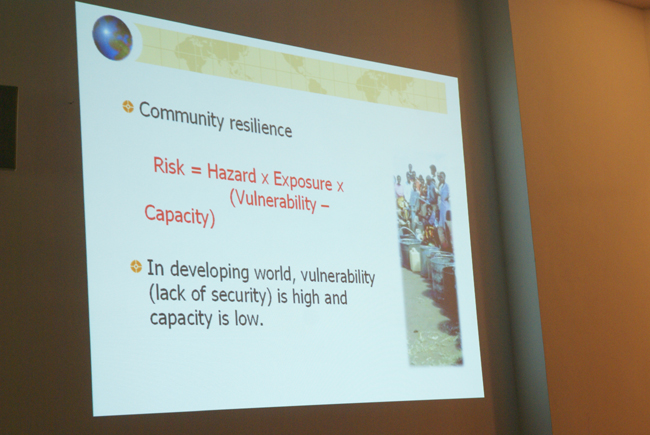 Community resilience

Risk = Hazard x Exposure x (Vulnerability – Capacity)

In developing world, vulnerability (lack of security) is high and capacity is low.